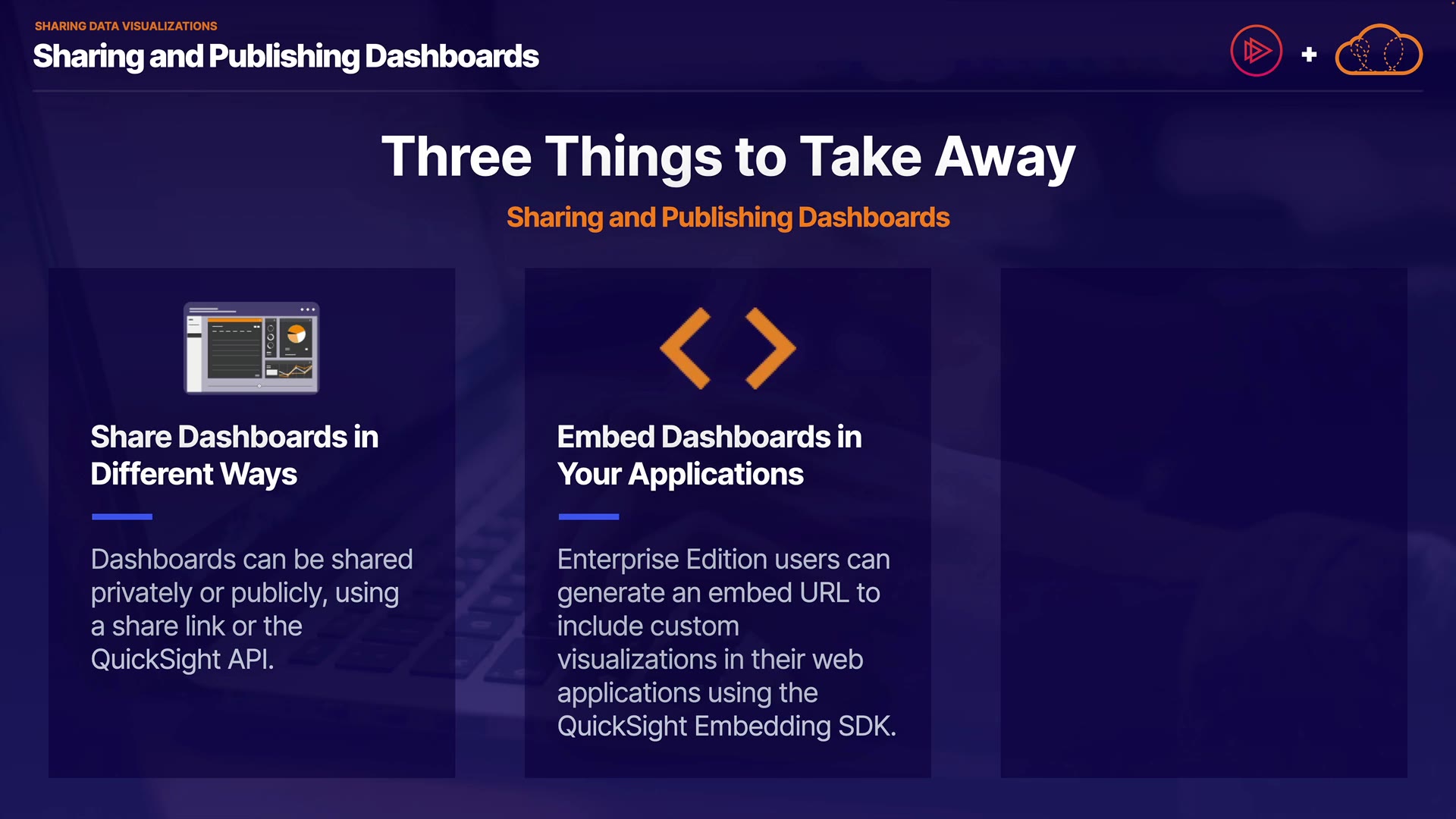 SHARING DATA VISUALIZATIONS

Sharing and Publishing Dashboards

+

Three Things to Take Away

Sharing and Publishing Dashboards

Share Dashboards in Different Ways

Dashboards can be shared privately or publicly, using a share link or the QuickSight API.

Embed Dashboards in Your Applications

Enterprise Edition users can generate an embed URL to include custom visualizations in their web applications using the QuickSight Embedding SDK.